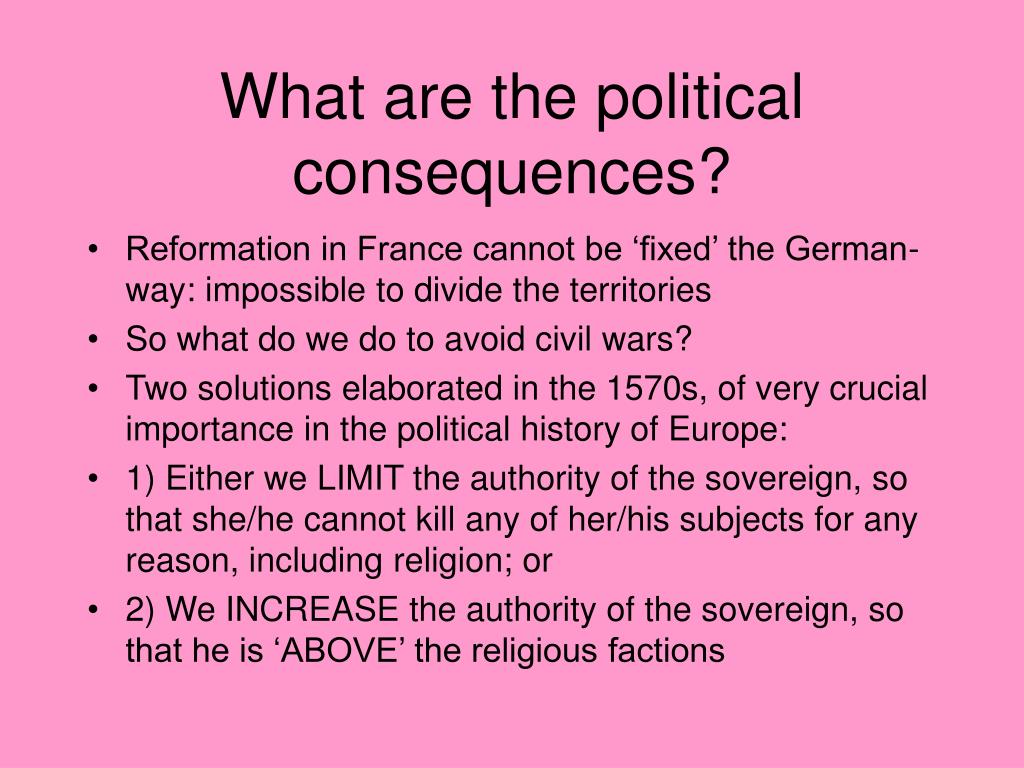 What are the political consequences?

• Reformation in France cannot be ‘fixed’ the German-way: impossible to divide the territories
• So what do we do to avoid civil wars?
• Two solutions elaborated in the 1570s, of very crucial importance in the political history of Europe:
• 1) Either we LIMIT the authority of the sovereign, so that she/he cannot kill any of her/his subjects for any reason, including religion; or
• 2) We INCREASE the authority of the sovereign, so that he is ‘ABOVE’ the religious factions